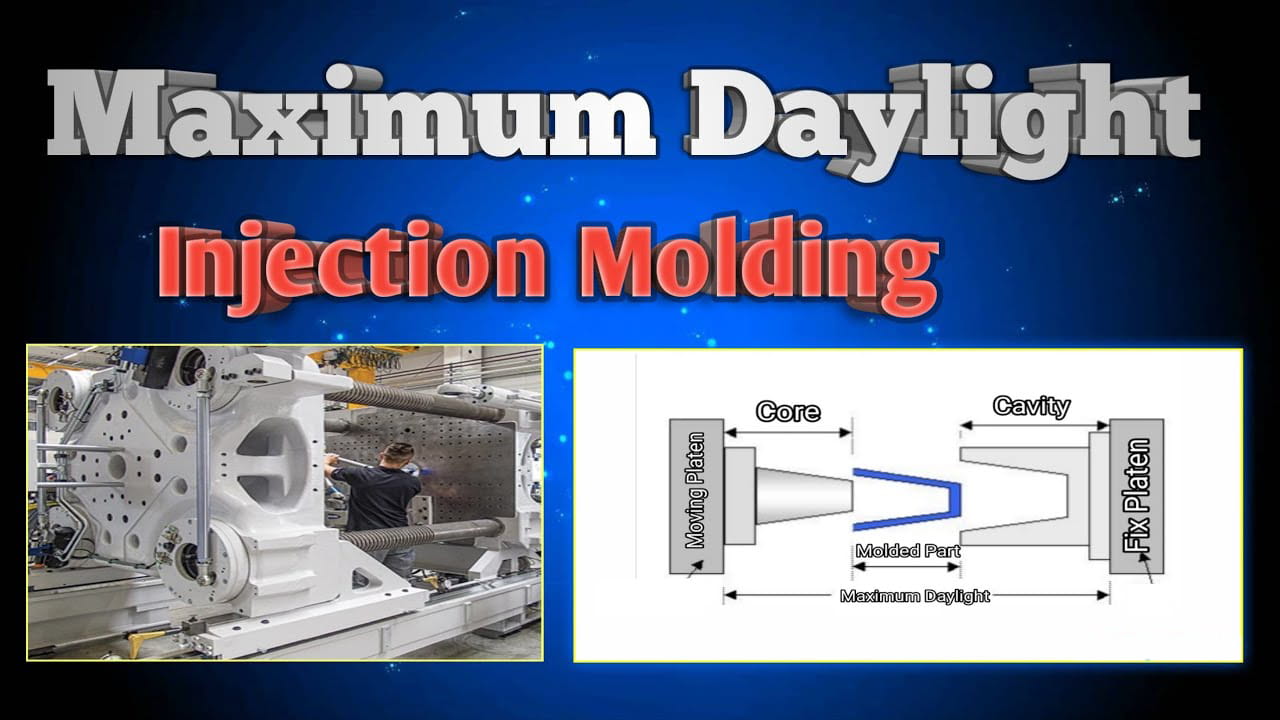 Maximum Daylight

Injection Molding

Core

Cavity

Moving Platen

Fix Platen

Molded Part

Maximum Daylight